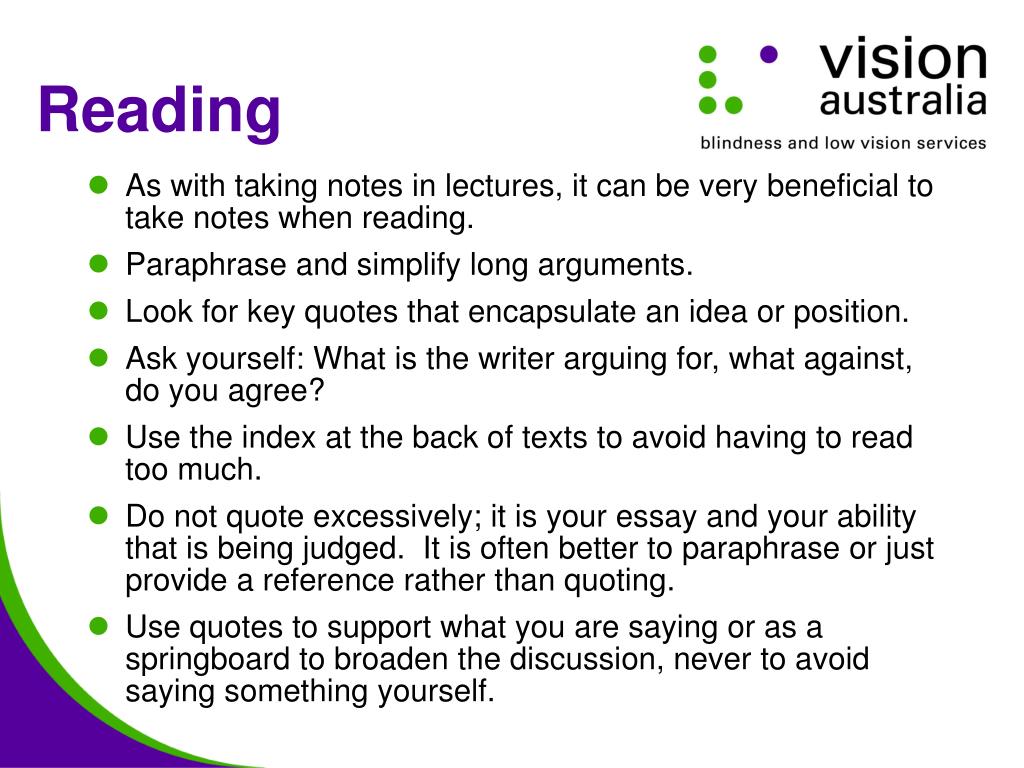 Reading

vision
australia
blindness and low vision services

- As with taking notes in lectures, it can be very beneficial to take notes when reading.
- Paraphrase and simplify long arguments.
- Look for key quotes that encapsulate an idea or position.
- Ask yourself: What is the writer arguing for, what against, do you agree?
- Use the index at the back of texts to avoid having to read too much.
- Do not quote excessively; it is your essay and your ability that is being judged. It is often better to paraphrase or just provide a reference rather than quoting.
- Use quotes to support what you are saying or as a springboard to broaden the discussion, never to avoid saying something yourself.